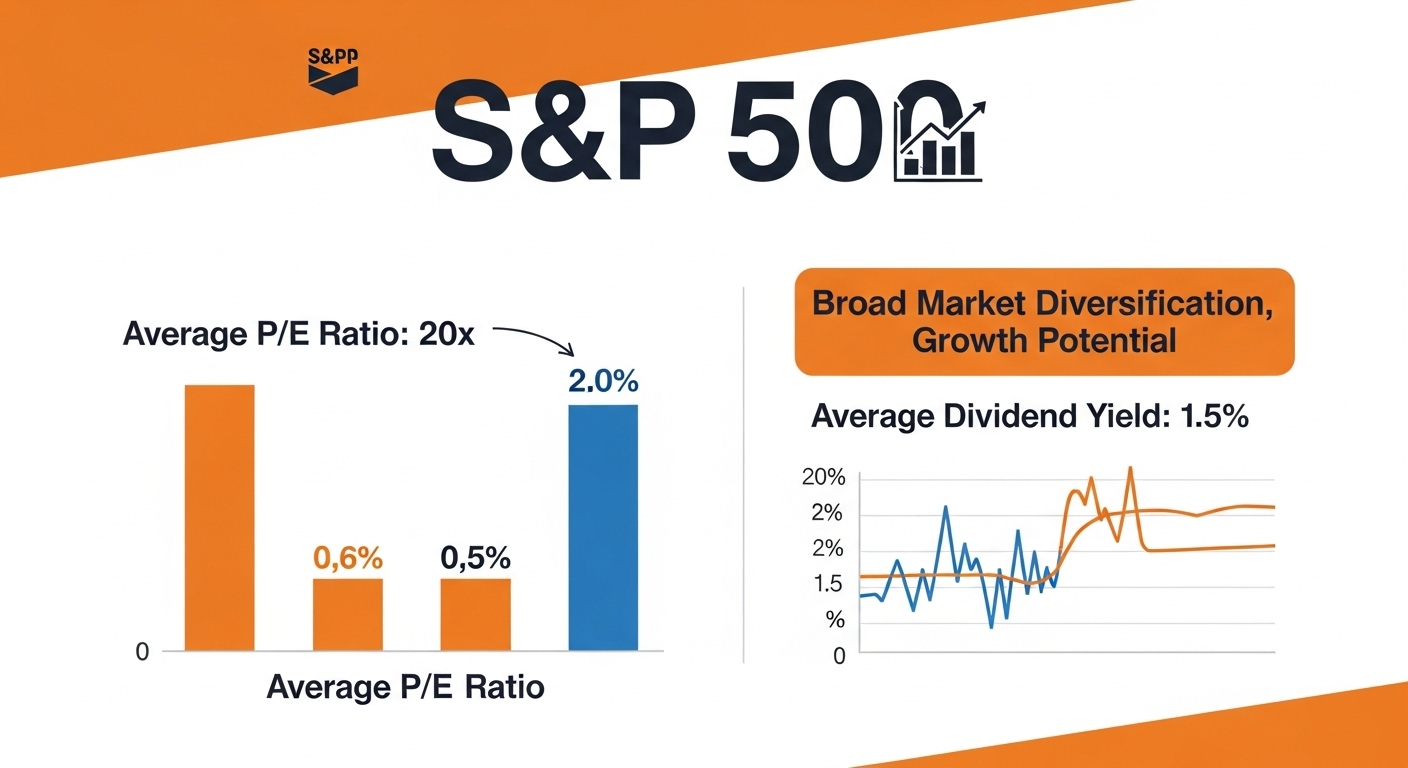 S&PP

S&P 500

Average P/E Ratio: 20x

2.0%

0,6%

0,5%

0

Average P/E Ratio

Broad Market Diversification, Growth Potential

Average Dividend Yield: 1.5%

20%

2%

2%

1.5

%

0